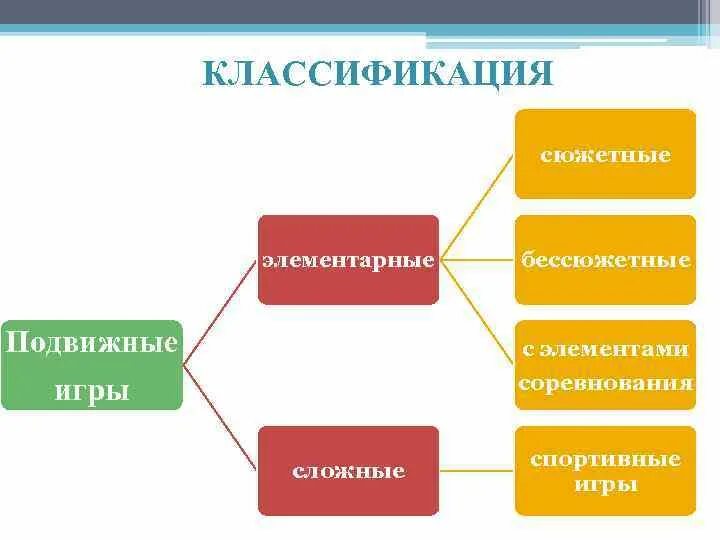 КЛАССИФИКАЦИЯ

Подвижные игры

элементарные

сложные

сюжетные

бессюжетные

с элементами соревнования

спортивные игры